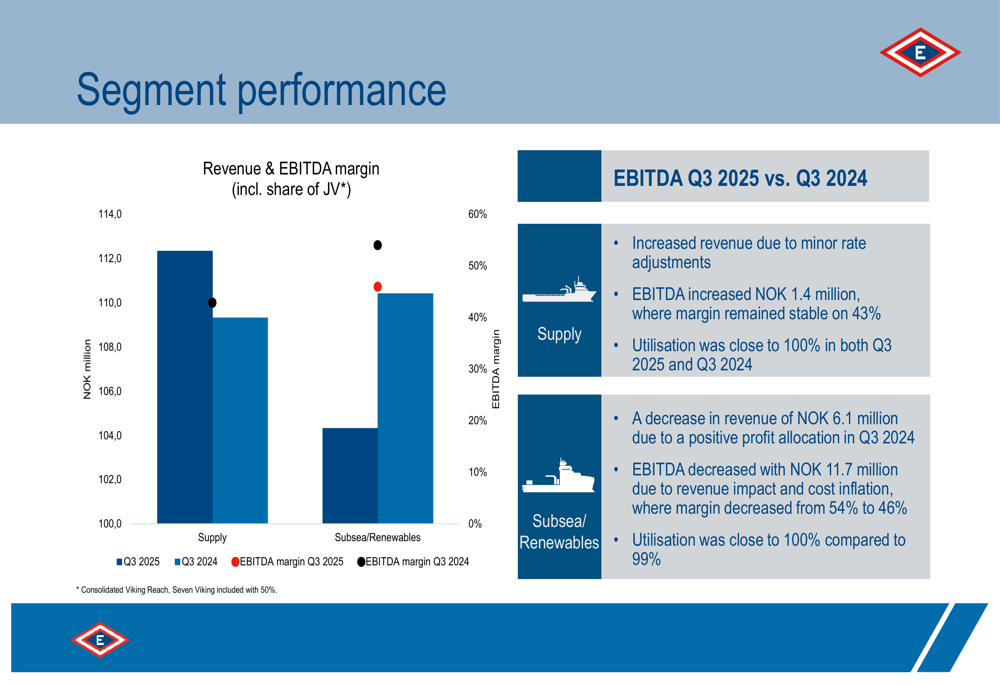 E

Segment performance

Revenue & EBITDA margin
(incl. share of JV*)

114,0
112,0
110,0
108,0
106,0
104,0
102,0
100,0

NOK million

60%
50%
40%
30%
20%
10%
0%

EBITDA margin

Supply
Subsea/Renewables

Q3 2025 Q3 2024 EBITDA margin Q3 2025 EBITDA margin Q3 2024

* Consolidated Viking Reach, Seven Viking included with 50%.

EBITDA Q3 2025 vs. Q3 2024

Supply

• Increased revenue due to minor rate adjustments
• EBITDA increased NOK 1.4 million, where margin remained stable on 43%
• Utilisation was close to 100% in both Q3 2025 and Q3 2024

Subsea/ Renewables

• A decrease in revenue of NOK 6.1 million due to a positive profit allocation in Q3 2024
• EBITDA decreased with NOK 11.7 million due to revenue impact and cost inflation, where margin decreased from 54% to 46%
• Utilisation was close to 100% compared to 99%

E